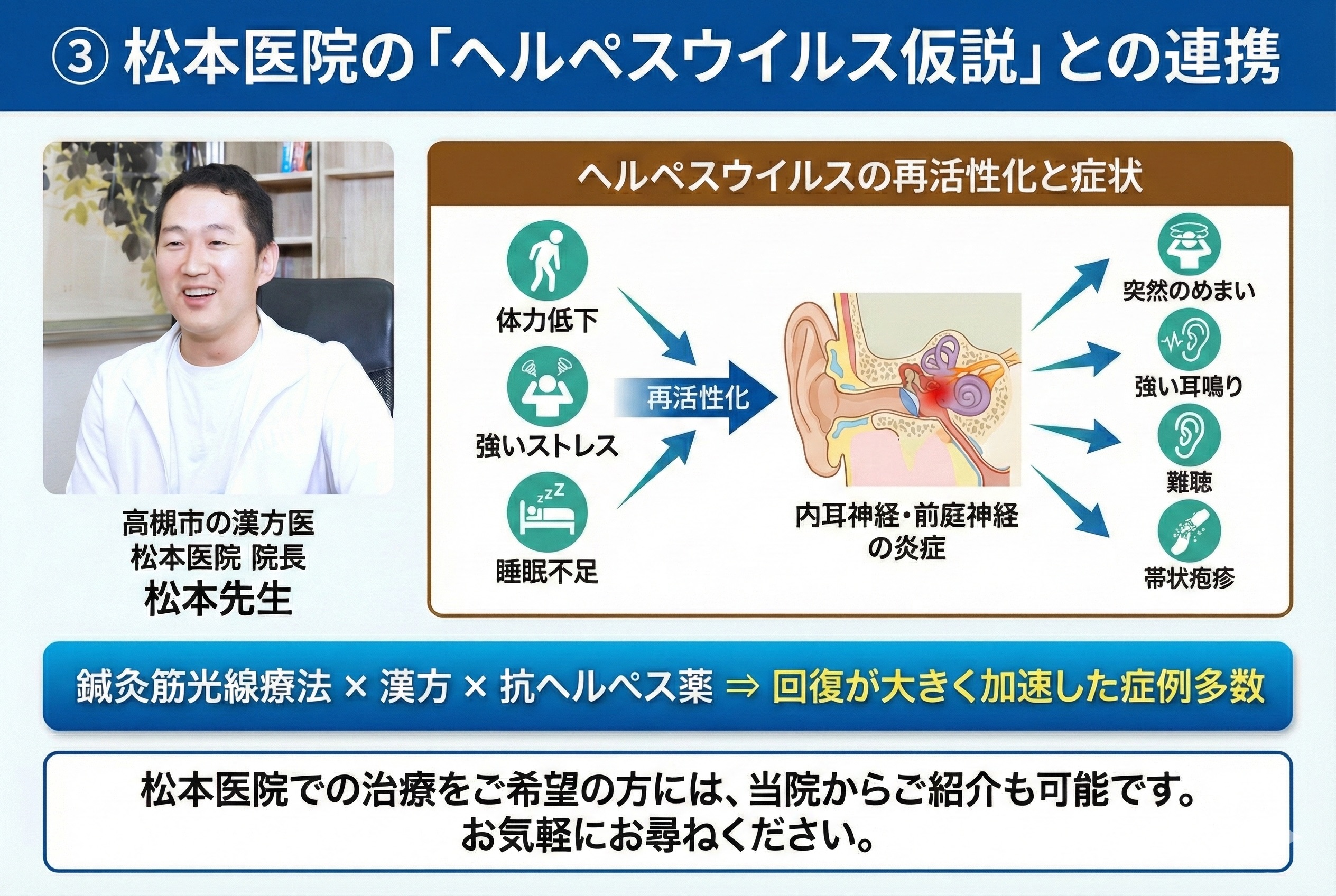 ③ 松本医院の「ヘルペスウイルス仮説」との連携

高槻市の漢方医
松本医院 院長
松本先生

ヘルペスウイルスの再活性化と症状

体力低下

強いストレス

睡眠不足

再活性化

内耳神経・前庭神経の炎症

突然のめまい

強い耳鳴り

難聴

帯状疱疹

鍼灸筋光線療法 × 漢方 × 抗ヘルペス薬 ⇒ 回復が大きく加速した症例多数

松本医院での治療をご希望の方には、当院からご紹介も可能です。
お気軽にお尋ねください。